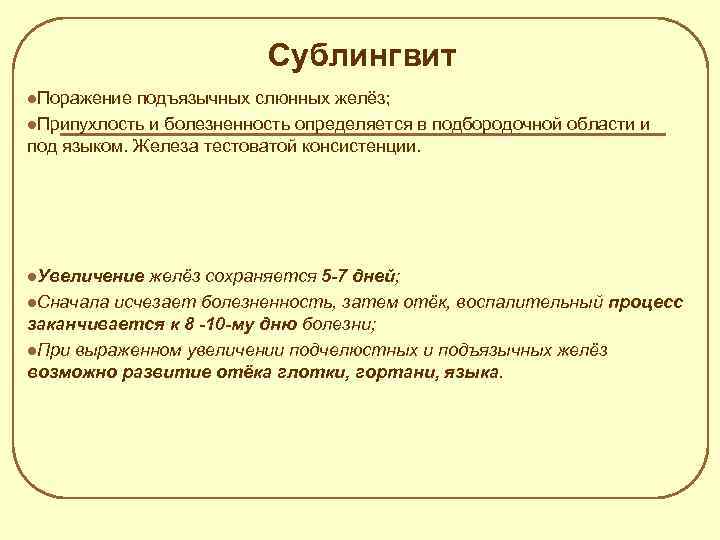 Сублингвит

●Поражение подъязычных слюнных желёз;

●Припухлость и болезненность определяется в подбородочной области и под языком. Железа тестоватой консистенции.

●Увеличение желёз сохраняется 5-7 дней;

●Сначала исчезает болезненность, затем отёк, воспалительный процесс заканчивается к 8 -10-му дню болезни;

●При выраженном увеличении подчелюстных и подъязычных желёз возможно развитие отёка глотки, гортани, языка.